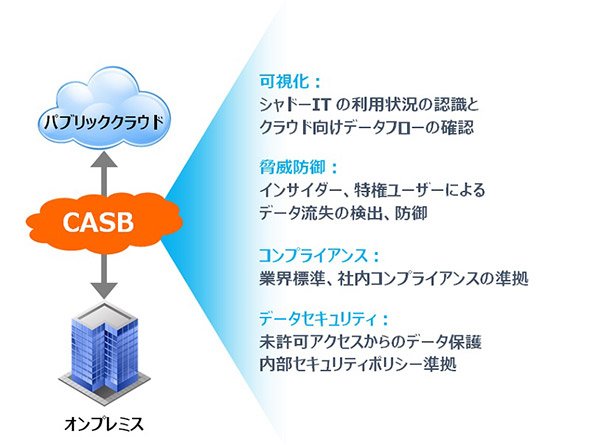 パブリッククラウド

CASB

オンプレミス

可視化：
シャドーIT の利用状況の認識と
クラウド向けデータフローの確認

脅威防御：
インサイダー、特権ユーザーによる
データ流失の検出、防御

コンプライアンス：
業界標準、社内コンプライアンスの準拠

データセキュリティ：
未許可アクセスからのデータ保護
内部セキュリティポリシー準拠